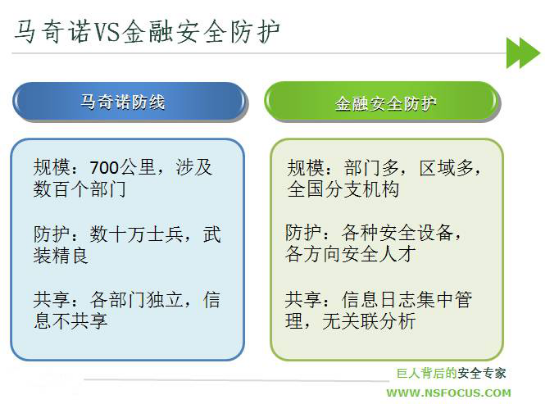 马奇诺VS金融安全防护

马奇诺防线

规模：700公里，涉及数百个部门

防护：数十万士兵，武装精良

共享：各部门独立，信息不共享

金融安全防护

规模：部门多，区域多，全国分支机构

防护：各种安全设备，各方向安全人才

共享：信息日志集中管理，无关联分析

巨人背后的安全专家
WWW.NSFOCUS.COM